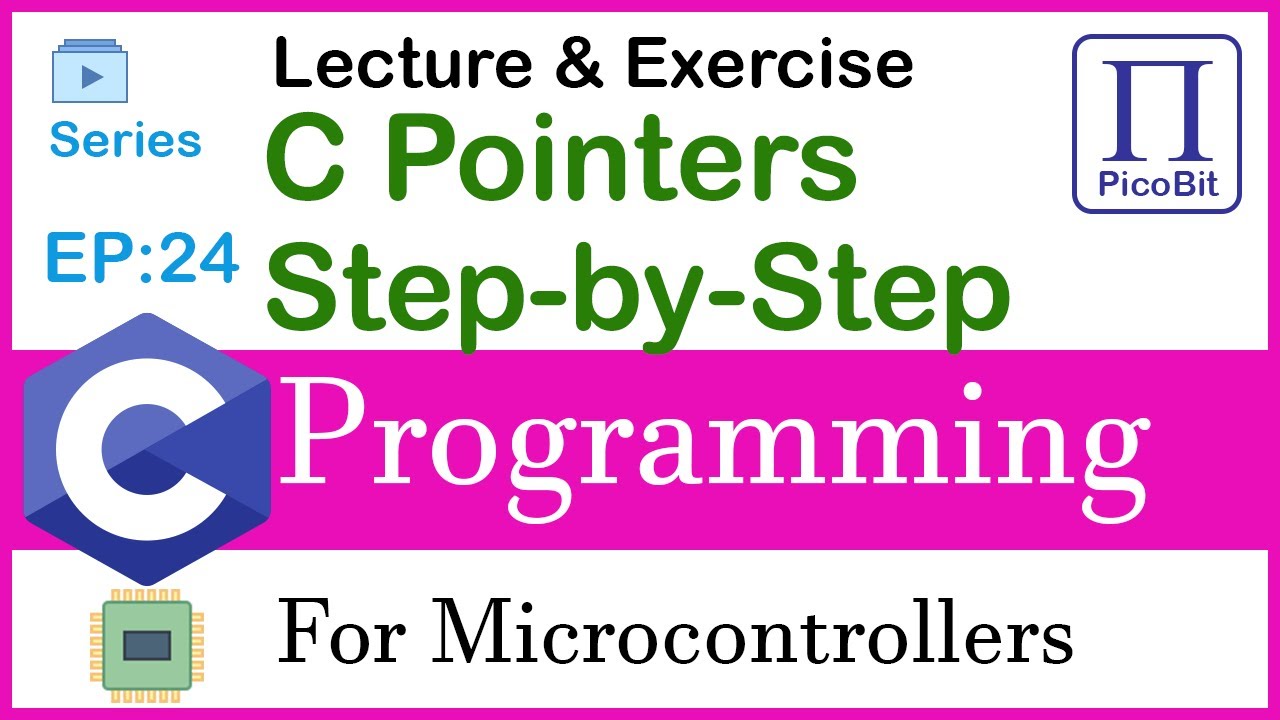 Series

EP:24

Lecture & Exercise

C Pointers

Step-by-Step

Π
PicoBit

C

Programming

For Microcontrollers